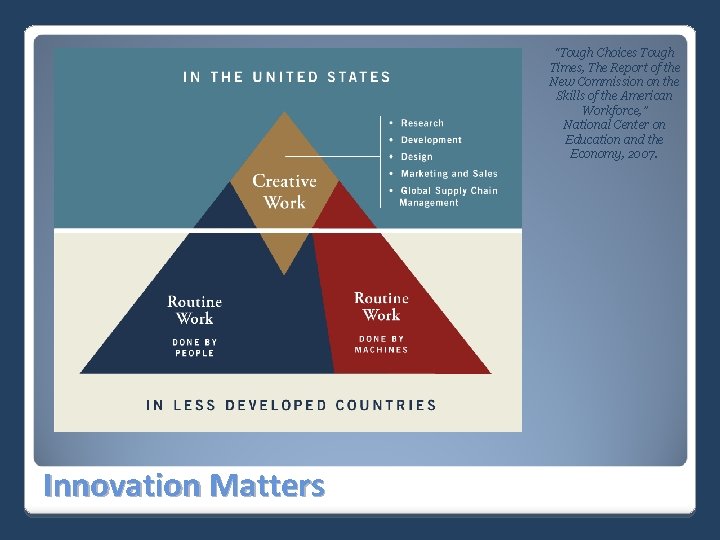 IN THE UNITED STATES

Creative Work

• Research
• Development
• Design
• Marketing and Sales
• Global Supply Chain Management

Routine Work
DONE BY PEOPLE

Routine Work
DONE BY MACHINES

IN LESS DEVELOPED COUNTRIES

"Tough Choices Tough Times, The Report of the New Commission on the Skills of the American Workforce," National Center on Education and the Economy, 2007.

Innovation Matters